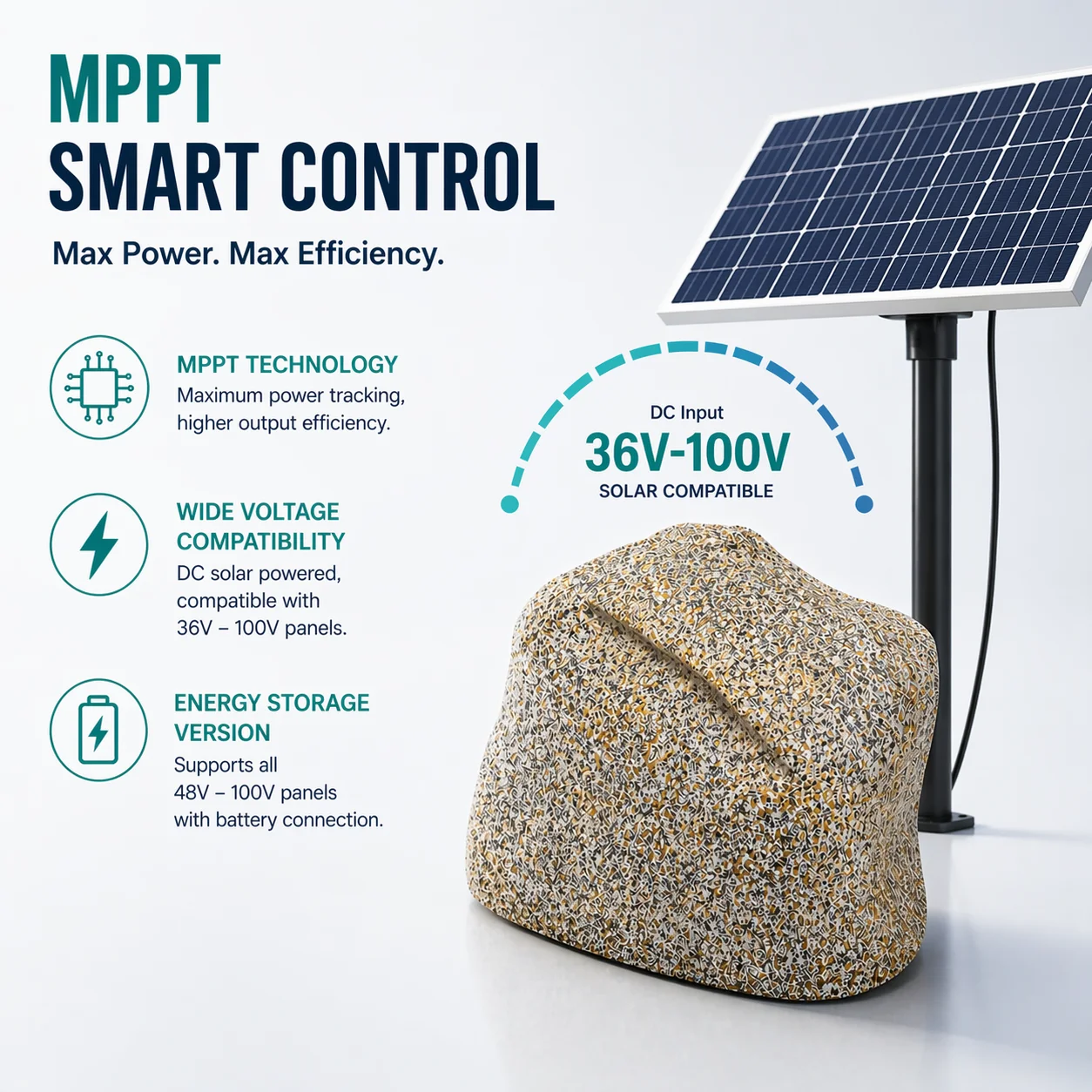 MPPT
SMART CONTROL

Max Power. Max Efficiency.

MPPT TECHNOLOGY
Maximum power tracking, higher output efficiency.

WIDE VOLTAGE COMPATIBILITY
DC solar powered, compatible with 36V – 100V panels.

ENERGY STORAGE VERSION
Supports all 48V – 100V panels with battery connection.

DC Input
36V-100V
SOLAR COMPATIBLE